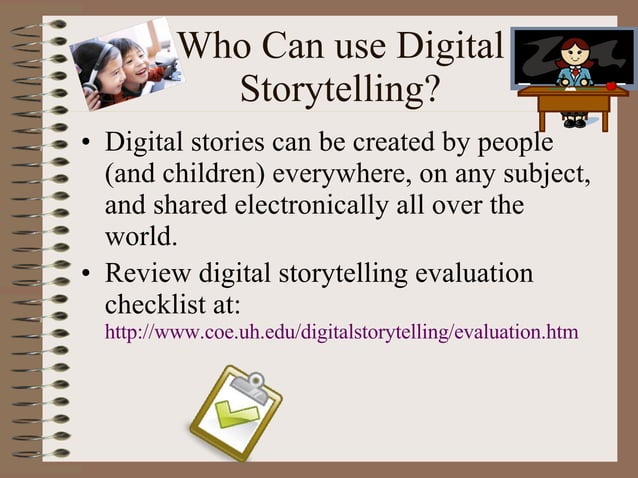 Who Can use Digital Storytelling?

• Digital stories can be created by people (and children) everywhere, on any subject, and shared electronically all over the world.

• Review digital storytelling evaluation checklist at: http://www.coe.uh.edu/digitalstorytelling/evaluation.htm